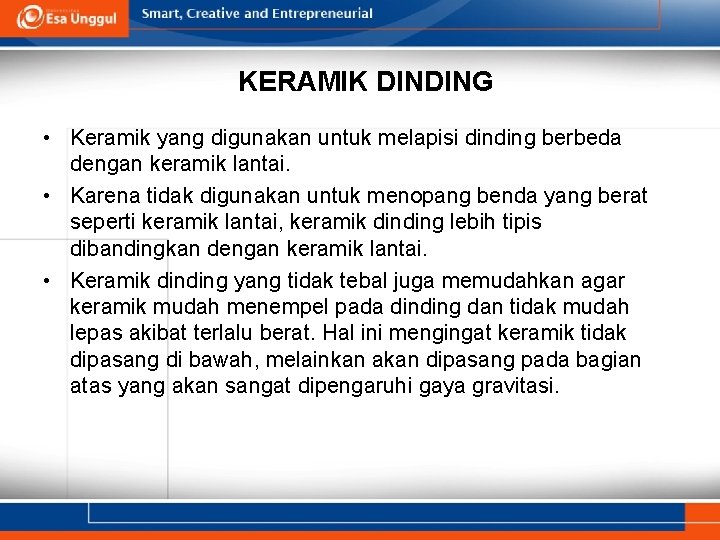 Esa Unggul

Smart, Creative and Entrepreneurial

KERAMIK DINDING

• Keramik yang digunakan untuk melapisi dinding berbeda dengan keramik lantai.
• Karena tidak digunakan untuk menopang benda yang berat seperti keramik lantai, keramik dinding lebih tipis dibandingkan dengan keramik lantai.
• Keramik dinding yang tidak tebal juga memudahkan agar keramik mudah menempel pada dinding dan tidak mudah lepas akibat terlalu berat. Hal ini mengingat keramik tidak dipasang di bawah, melainkan akan dipasang pada bagian atas yang akan sangat dipengaruhi gaya gravitasi.